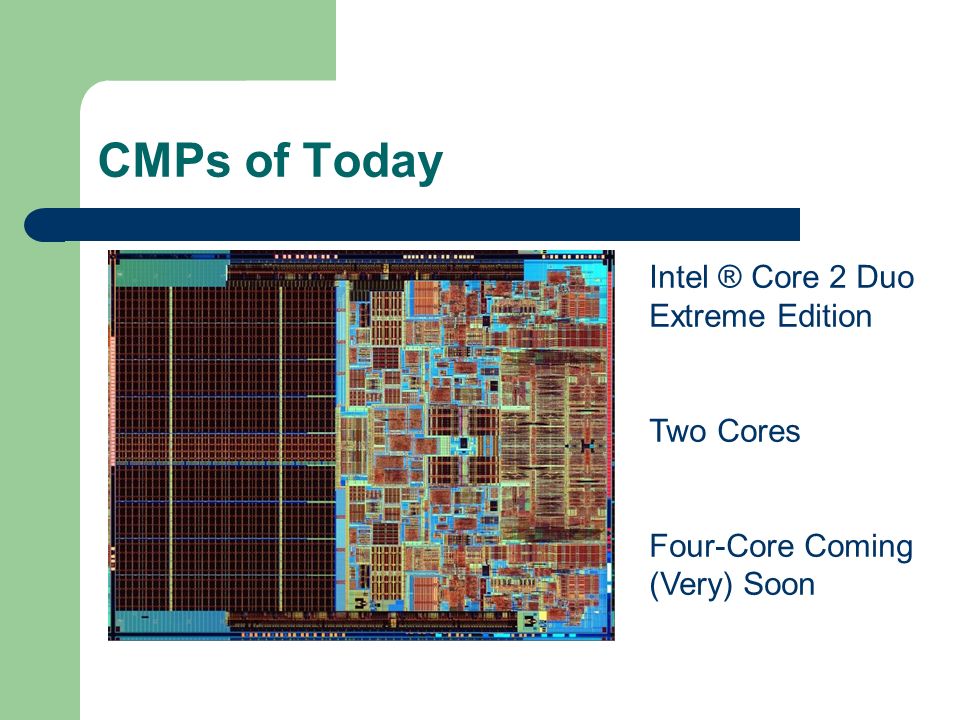 CMPs of Today

Intel ® Core 2 Duo Extreme Edition

Two Cores

Four-Core Coming (Very) Soon